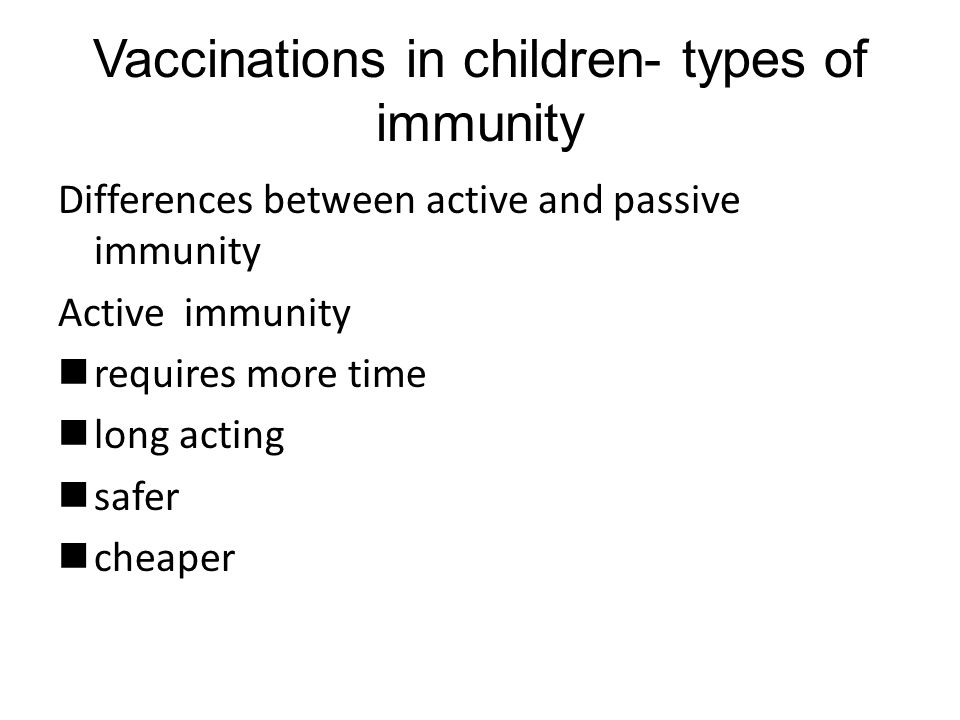 Vaccinations in children- types of immunity

Differences between active and passive immunity

Active immunity

■ requires more time

■ long acting

■ safer

■ cheaper